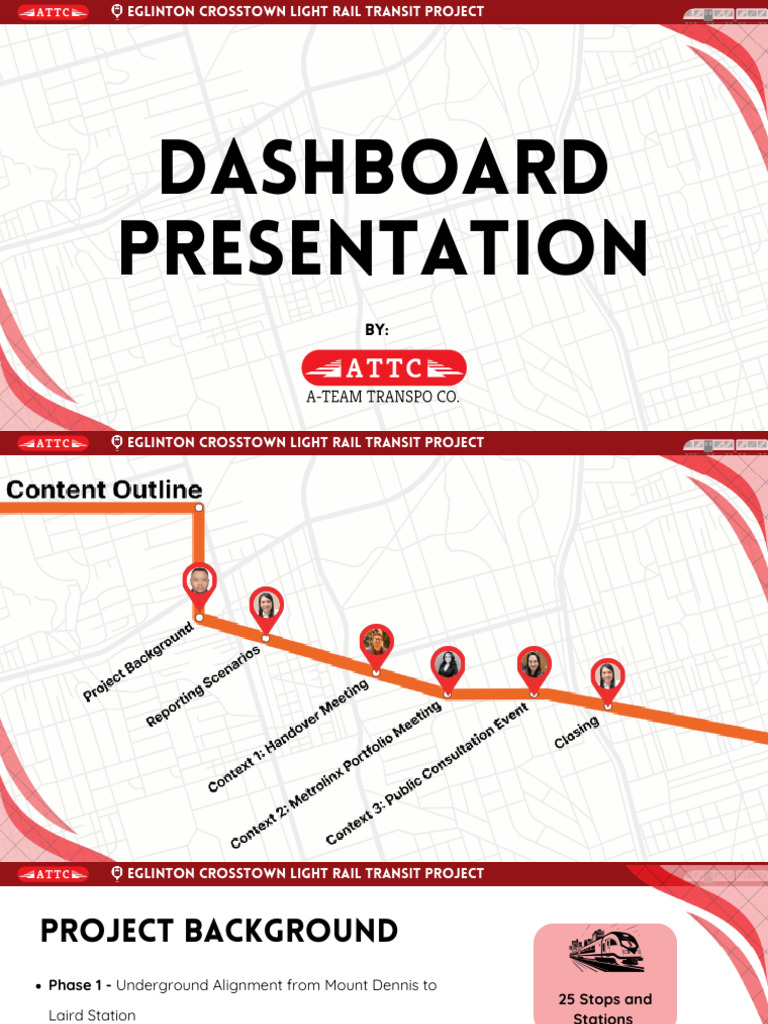 ATTC EGLINTON CROSSTOWN LIGHT RAIL TRANSIT PROJECT

DASHBOARD PRESENTATION

BY:

ATTC
A-TEAM TRANSPO CO.

ATTC EGLINTON CROSSTOWN LIGHT RAIL TRANSIT PROJECT

Content Outline

Project Background

Reporting Scenarios

Context 1: Handover Meeting

Context 2: Metrolinx Portfolio Meeting

Context 3: Public Consultation Event

Closing

ATTC EGLINTON CROSSTOWN LIGHT RAIL TRANSIT PROJECT

PROJECT BACKGROUND

• Phase 1 - Underground Alignment from Mount Dennis to Laird Station

25 Stops and Stations